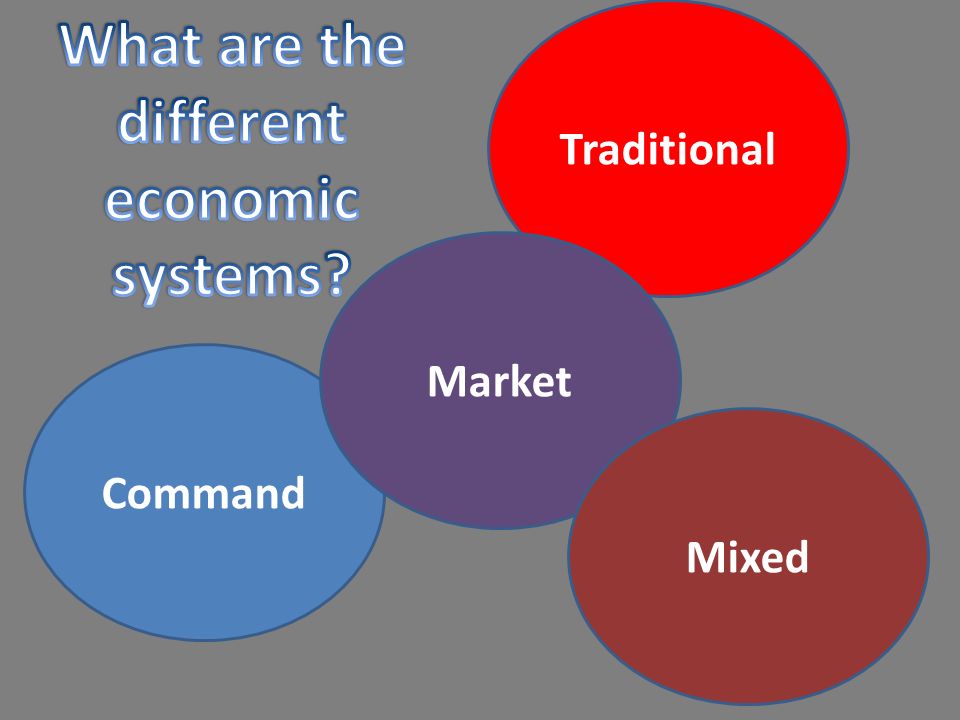 What are the different economic systems?

Traditional

Market

Command

Mixed